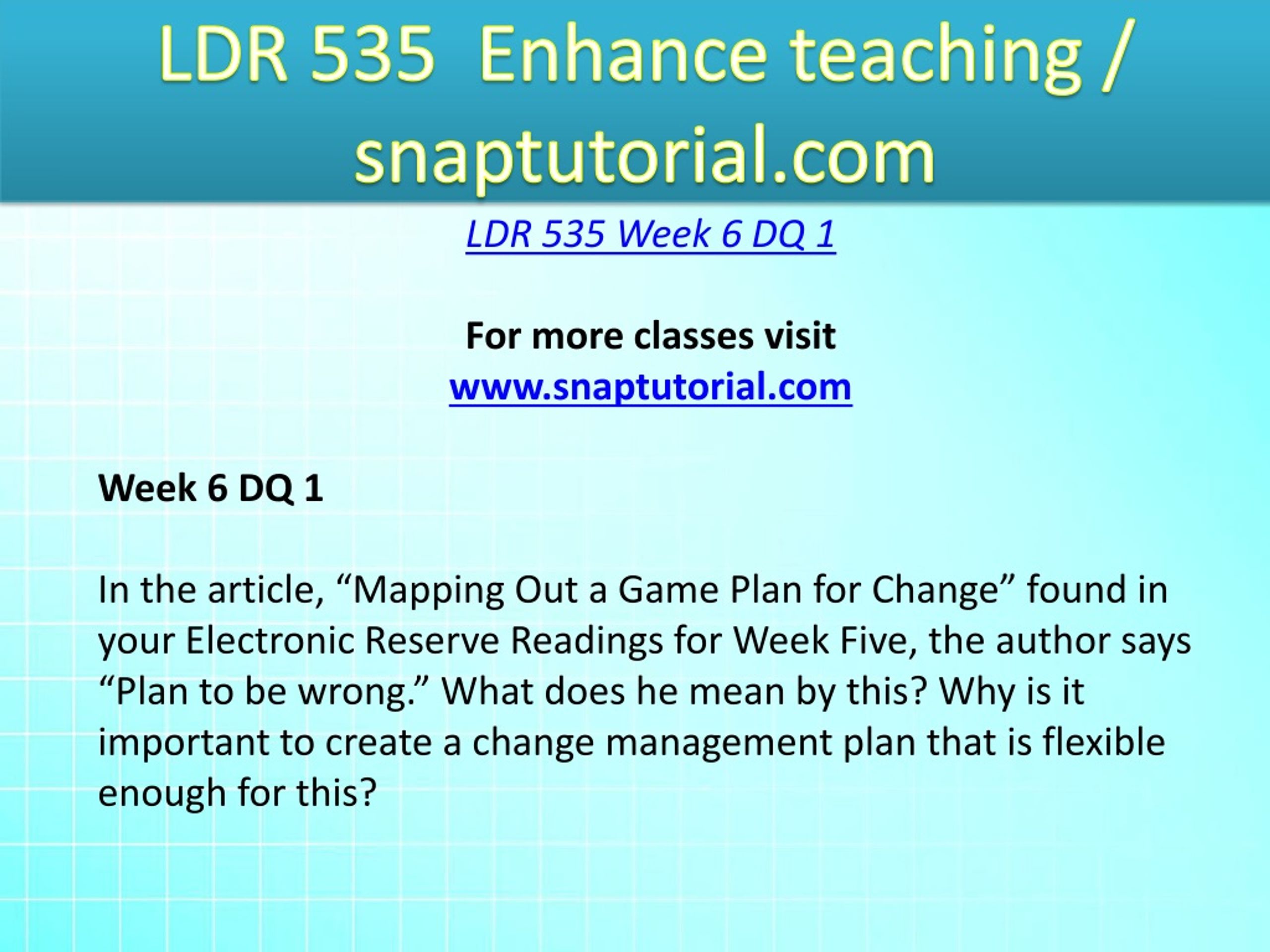 LDR 535  Enhance teaching / snaptutorial.com

LDR 535 Week 6 DQ 1

For more classes visit
www.snaptutorial.com

Week 6 DQ 1

In the article, “Mapping Out a Game Plan for Change” found in your Electronic Reserve Readings for Week Five, the author says “Plan to be wrong.” What does he mean by this? Why is it important to create a change management plan that is flexible enough for this?